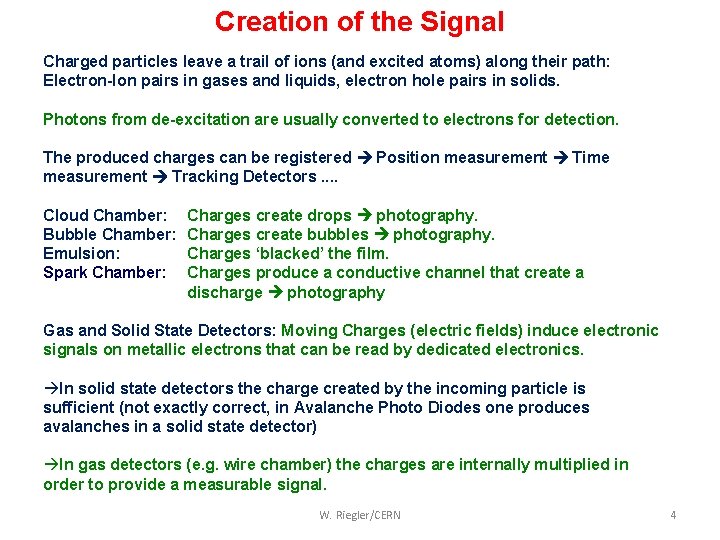 Creation of the Signal

Charged particles leave a trail of ions (and excited atoms) along their path: Electron-Ion pairs in gases and liquids, electron hole pairs in solids.

Photons from de-excitation are usually converted to electrons for detection.

The produced charges can be registered → Position measurement → Time measurement → Tracking Detectors ....

Cloud Chamber: Charges create drops → photography.
Bubble Chamber: Charges create bubbles → photography.
Emulsion: Charges 'blacked' the film.
Spark Chamber: Charges produce a conductive channel that create a discharge → photography

Gas and Solid State Detectors: Moving Charges (electric fields) induce electronic signals on metallic electrons that can be read by dedicated electronics.

→In solid state detectors the charge created by the incoming particle is sufficient (not exactly correct, in Avalanche Photo Diodes one produces avalanches in a solid state detector)

→In gas detectors (e.g. wire chamber) the charges are internally multiplied in order to provide a measurable signal.

W. Riegler/CERN

4